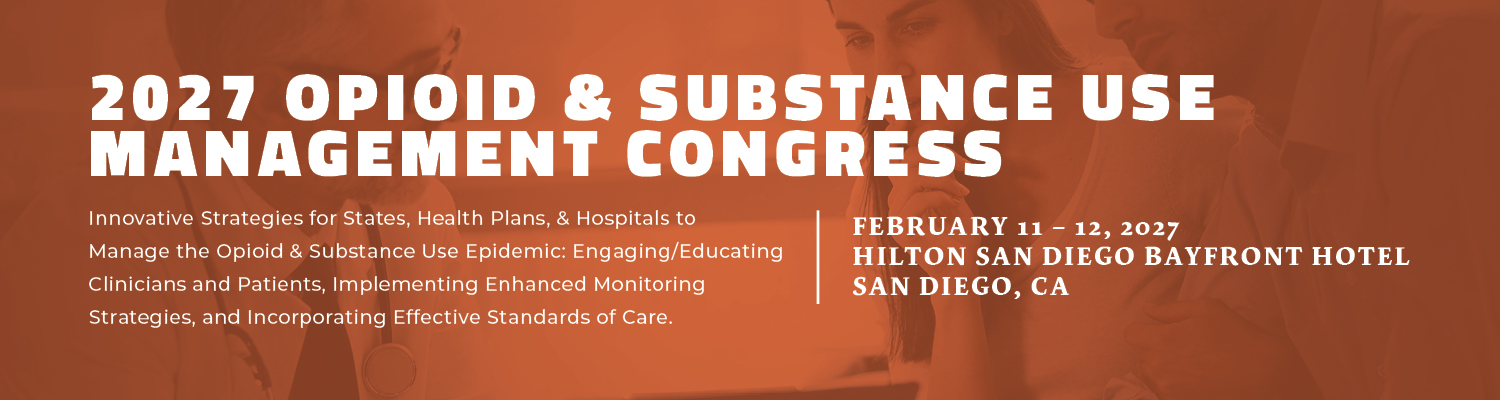 2027 OPIOID & SUBSTANCE USE MANAGEMENT CONGRESS

Innovative Strategies for States, Health Plans, & Hospitals to Manage the Opioid & Substance Use Epidemic: Engaging/Educating Clinicians and Patients, Implementing Enhanced Monitoring Strategies, and Incorporating Effective Standards of Care.

FEBRUARY 11 – 12, 2027
HILTON SAN DIEGO BAYFRONT HOTEL
SAN DIEGO, CA